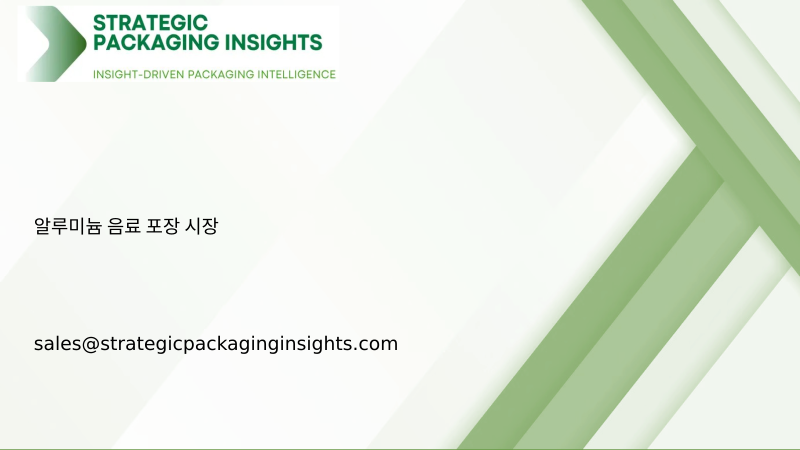 STRATEGIC PACKAGING INSIGHTS
INSIGHT-DRIVEN PACKAGING INTELLIGENCE

알루미늄 음료 포장 시장

sales@strategicpackaginginsights.com